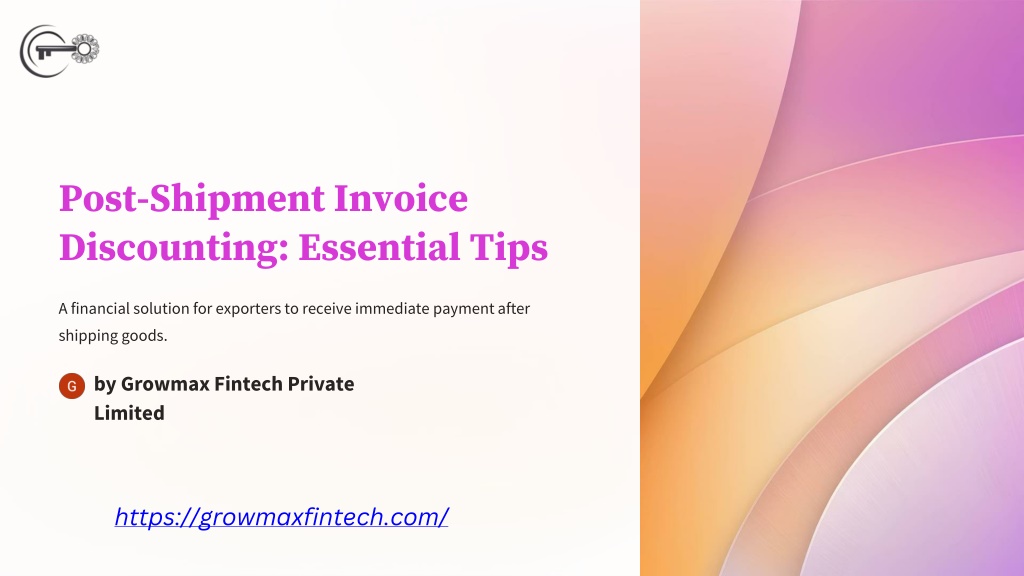 Post-Shipment Invoice Discounting: Essential Tips

A financial solution for exporters to receive immediate payment after shipping goods.

G

by Growmax Fintech Private Limited

https://growmaxfintech.com/